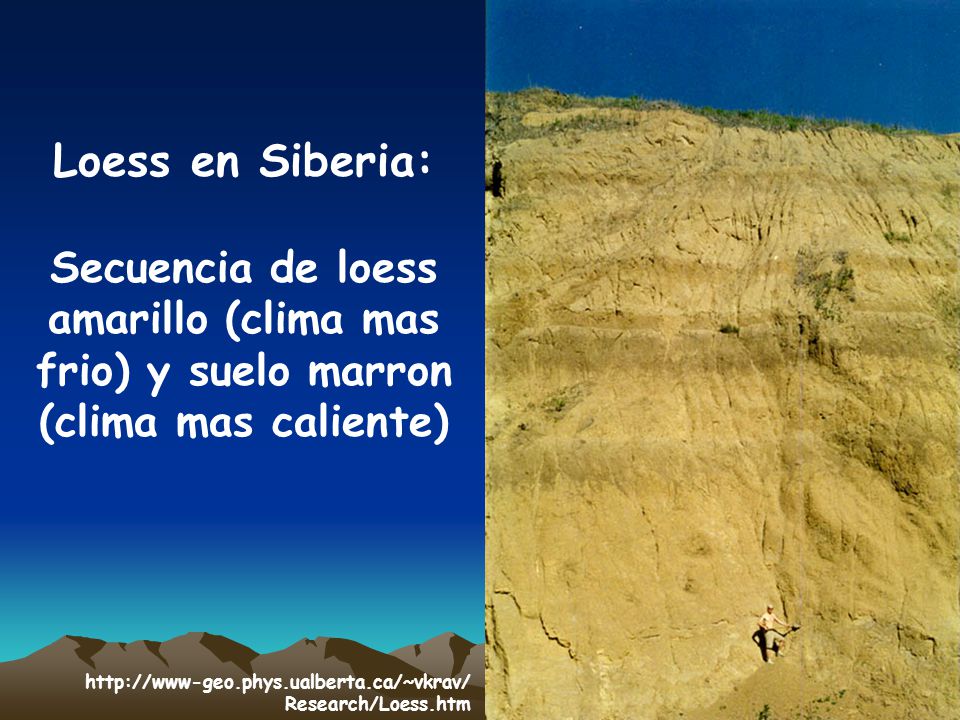 Loess en Siberia:

Secuencia de loess amarillo (clima mas frio) y suelo marron (clima mas caliente)

http://www-geo.phys.ualberta.ca/~vkrav/Research/Loess.htm